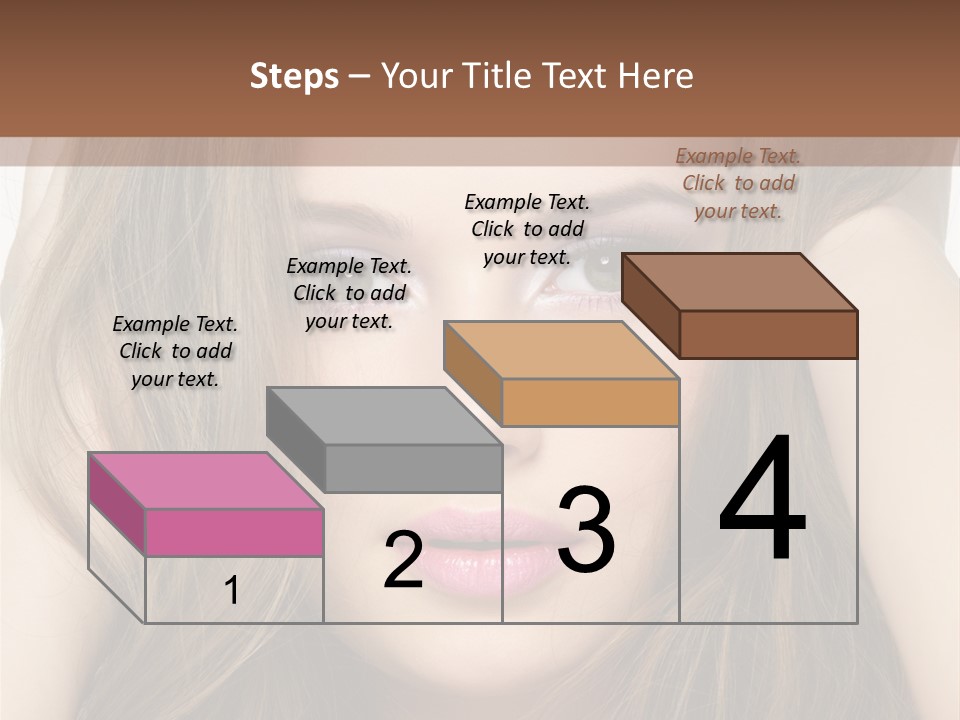 Steps – Your Title Text Here

Example Text. Click to add your text.

Example Text. Click to add your text.

Example Text. Click to add your text.

Example Text. Click to add your text.

1

2

3

4